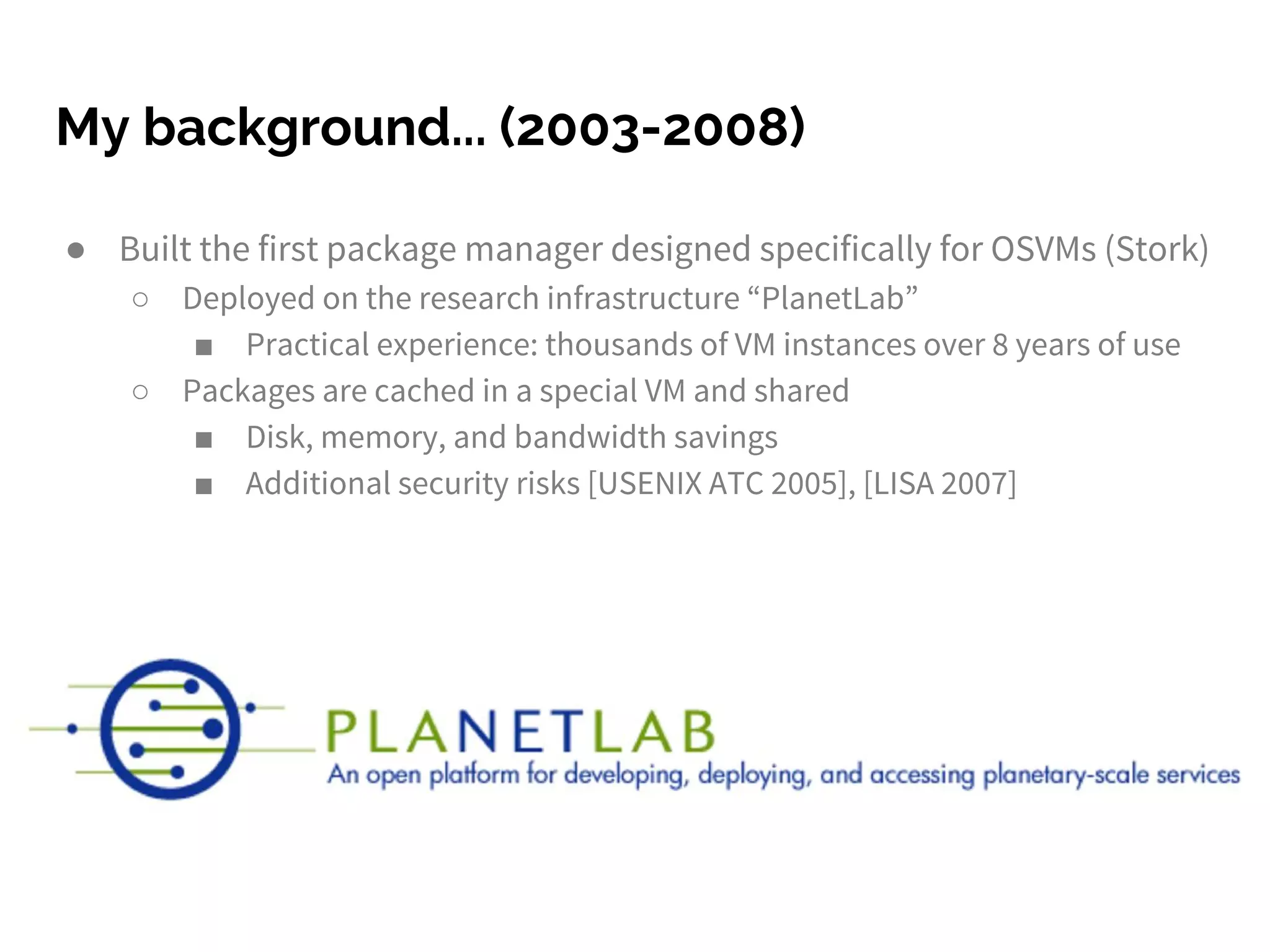 My background... (2003-2008)

● Built the first package manager designed specifically for OSVMs (Stork)
○ Deployed on the research infrastructure “PlanetLab”
■ Practical experience: thousands of VM instances over 8 years of use
○ Packages are cached in a special VM and shared
■ Disk, memory, and bandwidth savings
■ Additional security risks [USENIX ATC 2005], [LISA 2007]

PLANETLAB
An open platform for developing, deploying, and accessing planetary-scale services